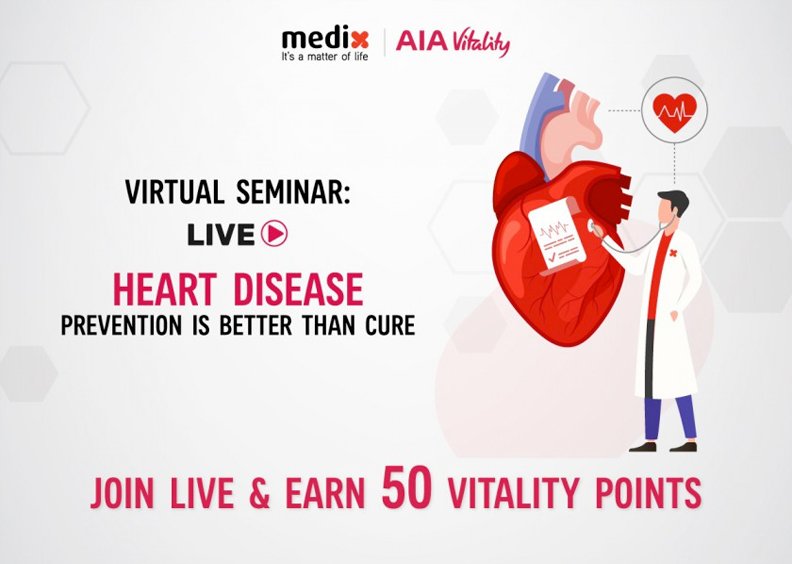 medix
It's a matter of life

AIA Vitality

VIRTUAL SEMINAR:

LIVE

HEART DISEASE
PREVENTION IS BETTER THAN CURE

JOIN LIVE & EARN 50 VITALITY POINTS